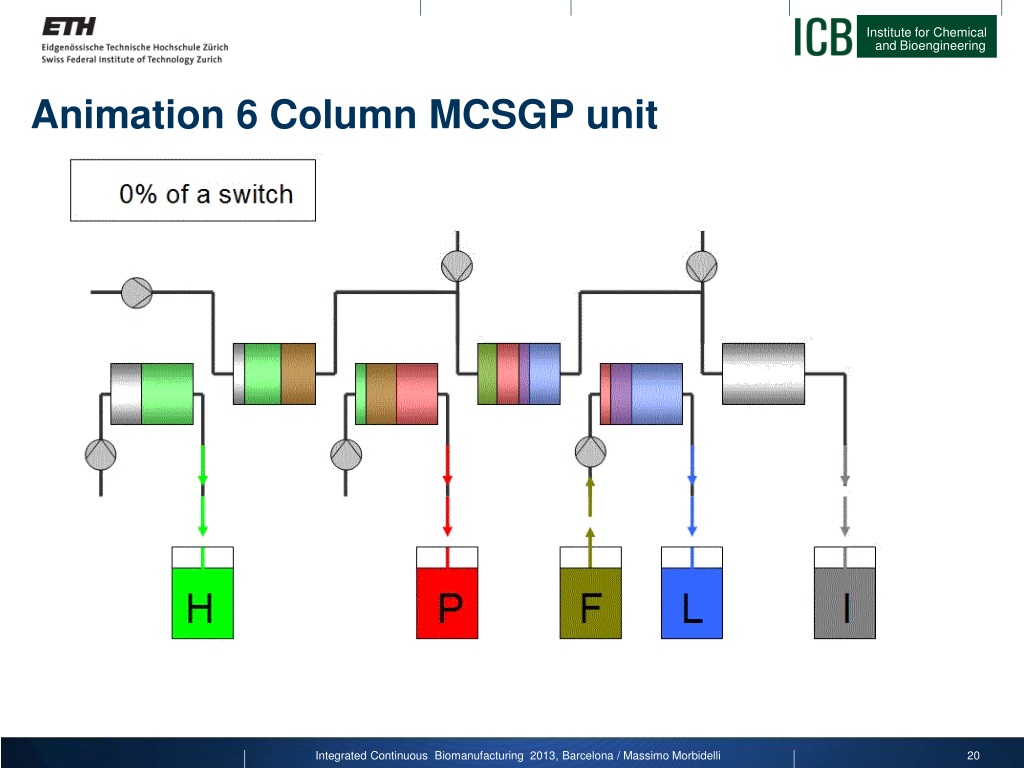 ETH
Eidgenössische Technische Hochschule Zürich
Swiss Federal Institute of Technology Zurich

ICB Institute for Chemical and Bioengineering

Animation 6 Column MCSGP unit

0% of a switch

H

P

F

L

I

Integrated Continuous Biomanufacturing 2013, Barcelona / Massimo Morbidelli

20